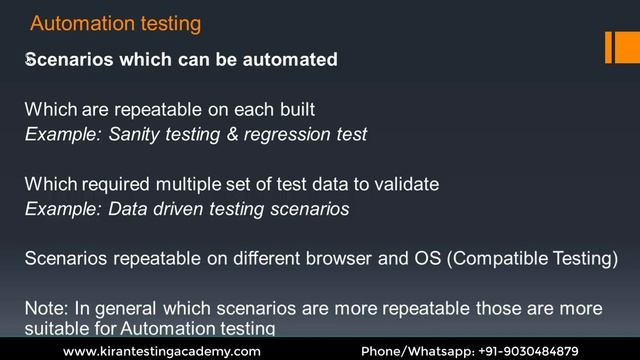 Automation testing

Scenarios which can be automated

Which are repeatable on each built
Example: Sanity testing & regression test

Which required multiple set of test data to validate
Example: Data driven testing scenarios

Scenarios repeatable on different browser and OS (Compatible Testing)

Note: In general which scenarios are more repeatable those are more suitable for Automation testing

www.kirantestingacademy.com Phone/Whatsapp: +91-9030484879